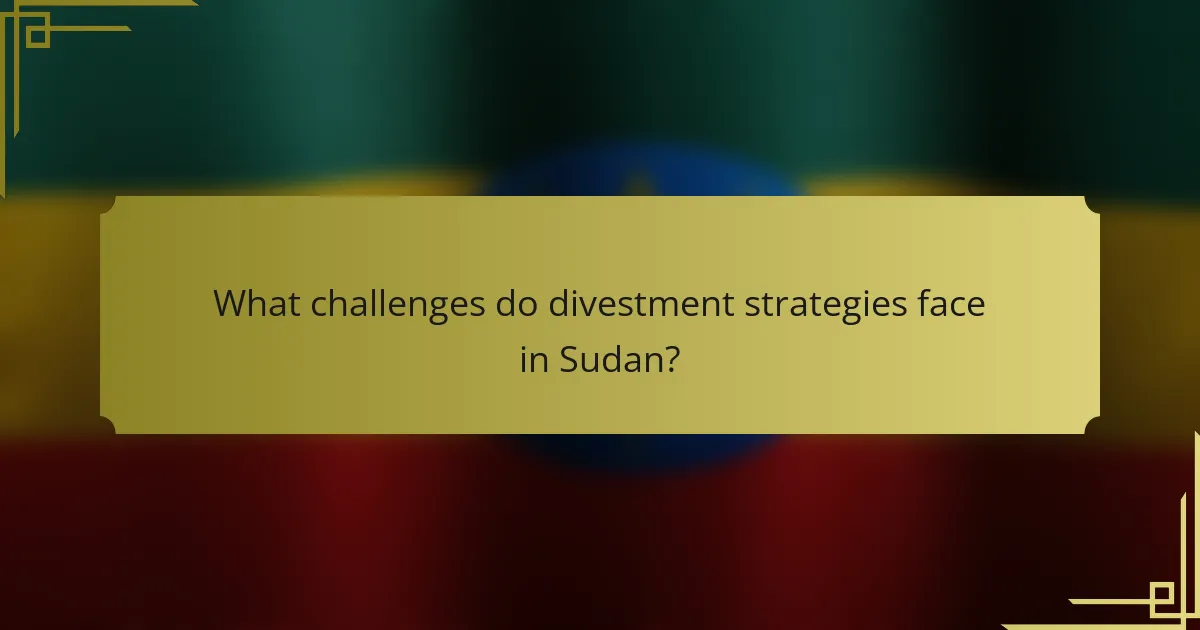 What challenges do divestment strategies face in Sudan?